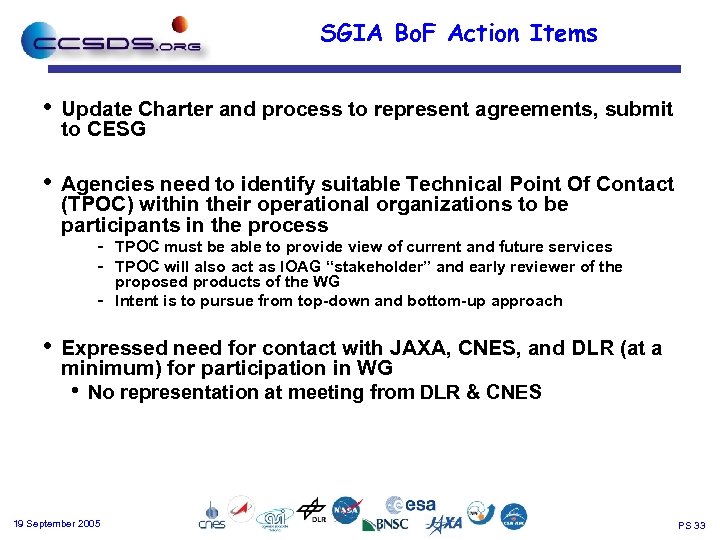 CCSDS.ORG

SGIA BoF Action Items

• Update Charter and process to represent agreements, submit to CESG

• Agencies need to identify suitable Technical Point Of Contact (TPOC) within their operational organizations to be participants in the process
- TPOC must be able to provide view of current and future services
- TPOC will also act as IOAG "stakeholder" and early reviewer of the proposed products of the WG
- Intent is to pursue from top-down and bottom-up approach

• Expressed need for contact with JAXA, CNES, and DLR (at a minimum) for participation in WG
• No representation at meeting from DLR & CNES

19 September 2005

cnes DLR NASA esa BNSC JAXA

PS 33